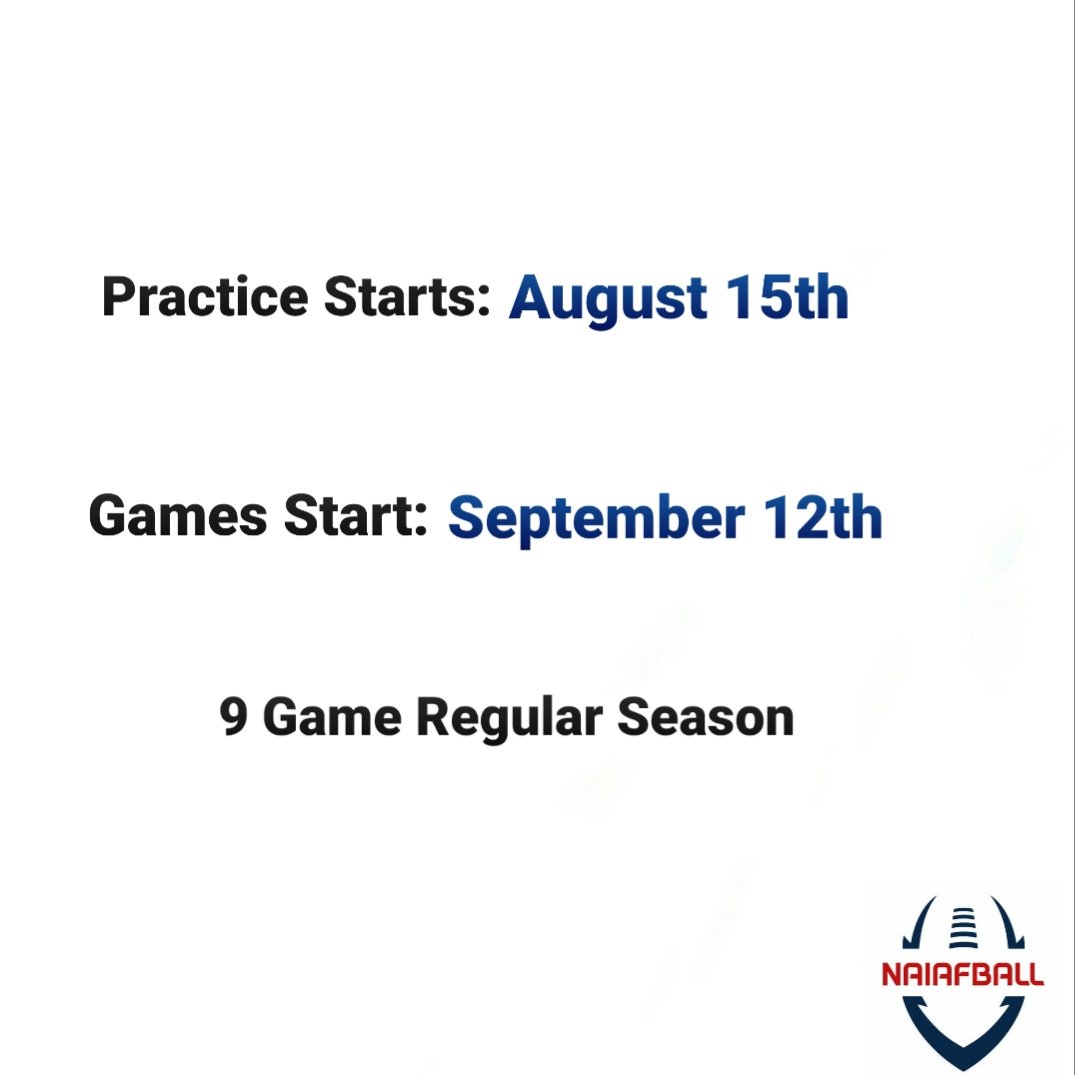 Practice Starts: August 15th

Games Start: September 12th

9 Game Regular Season

NAIAFBALL